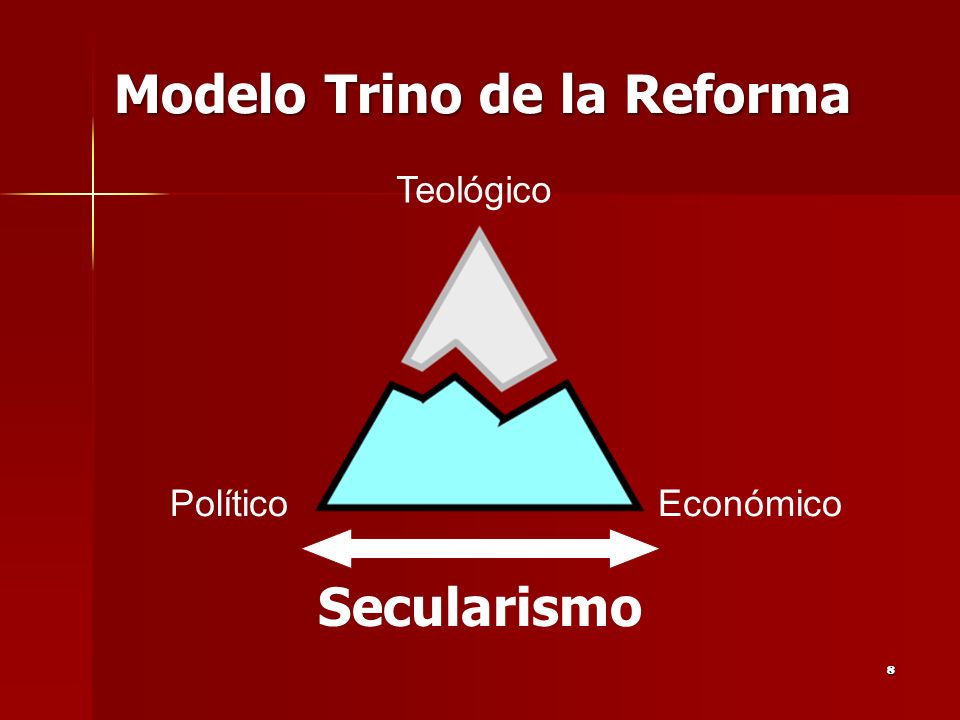 Modelo Trino de la Reforma

Teológico

Político

Económico

Secularismo

8